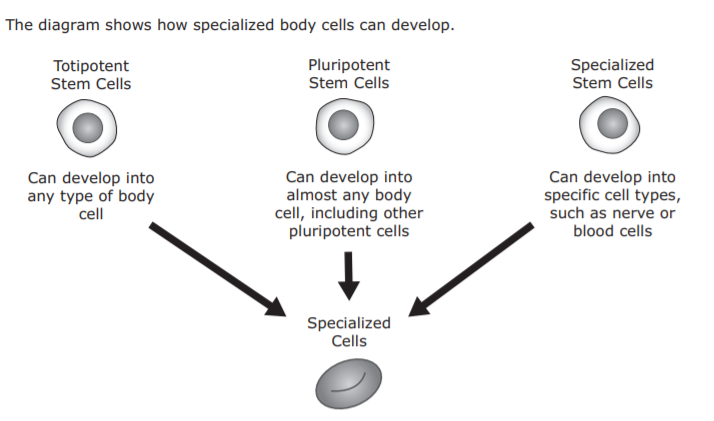 The diagram shows how specialized body cells can develop.

Totipotent Stem Cells

Can develop into any type of body cell

Pluripotent Stem Cells

Can develop into almost any body cell, including other pluripotent cells

Specialized Stem Cells

Can develop into specific cell types, such as nerve or blood cells

Specialized Cells